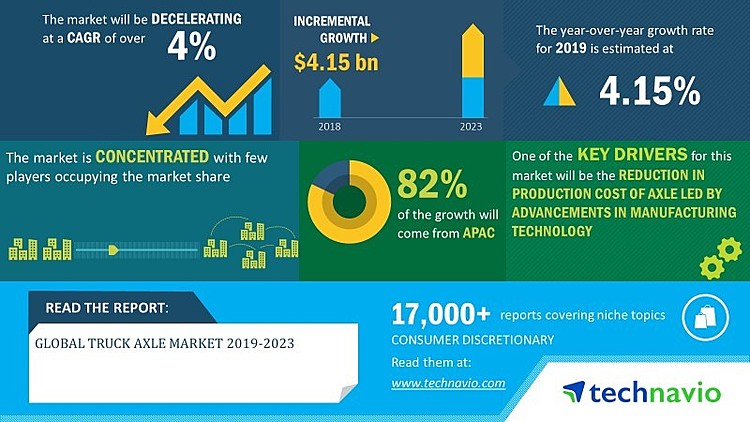 The market will be DECELERATING at a CAGR of over
4%

INCREMENTAL GROWTH
$4.15 bn
2018
2023

The year-over-year growth rate for 2019 is estimated at
4.15%

The market is CONCENTRATED with few players occupying the market share

82%
of the growth will come from APAC

One of the KEY DRIVERS for this market will be the REDUCTION IN PRODUCTION COST OF AXLE LED BY ADVANCEMENTS IN MANUFACTURING TECHNOLOGY

READ THE REPORT:
GLOBAL TRUCK AXLE MARKET 2019-2023

17,000+ reports covering niche topics
CONSUMER DISCRETIONARY
Read them at:
www.technavio.com

technavio